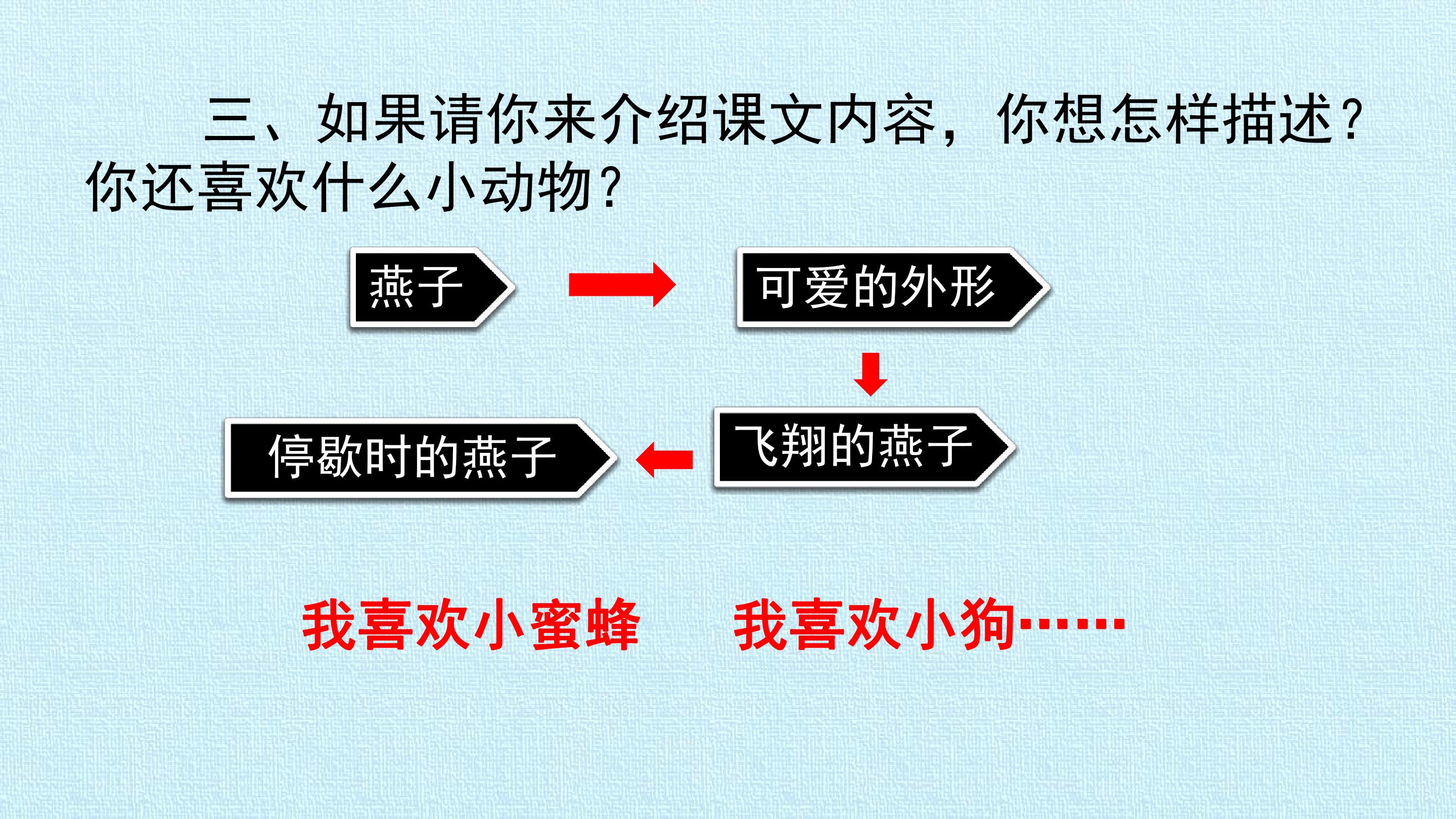 三、如果请你来介绍课文内容，你想怎样描述？你还喜欢什么小动物？

燕子

可爱的外形

飞翔的燕子

停歇时的燕子

我喜欢小蜜蜂　　我喜欢小狗……